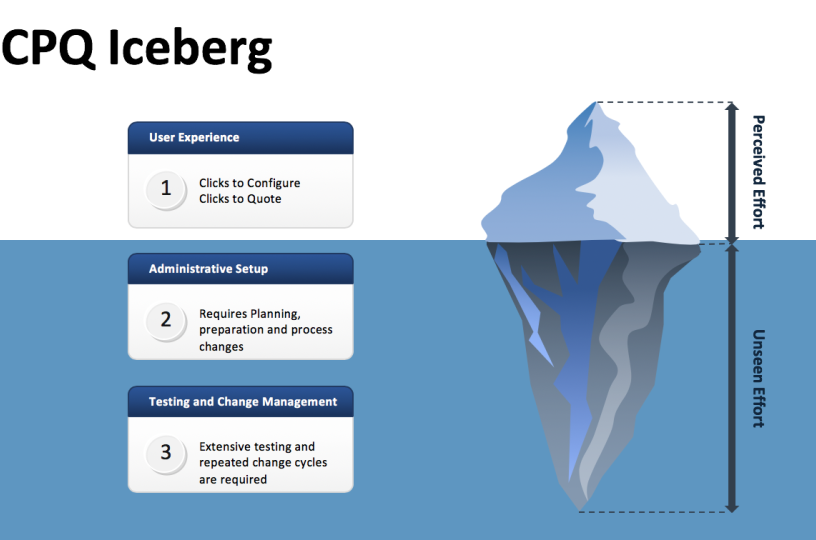 CPQ Iceberg

User Experience

1

Clicks to Configure
Clicks to Quote

Administrative Setup

2

Requires Planning, preparation and process changes

Testing and Change Management

3

Extensive testing and repeated change cycles are required

Perceived Effort

Unseen Effort